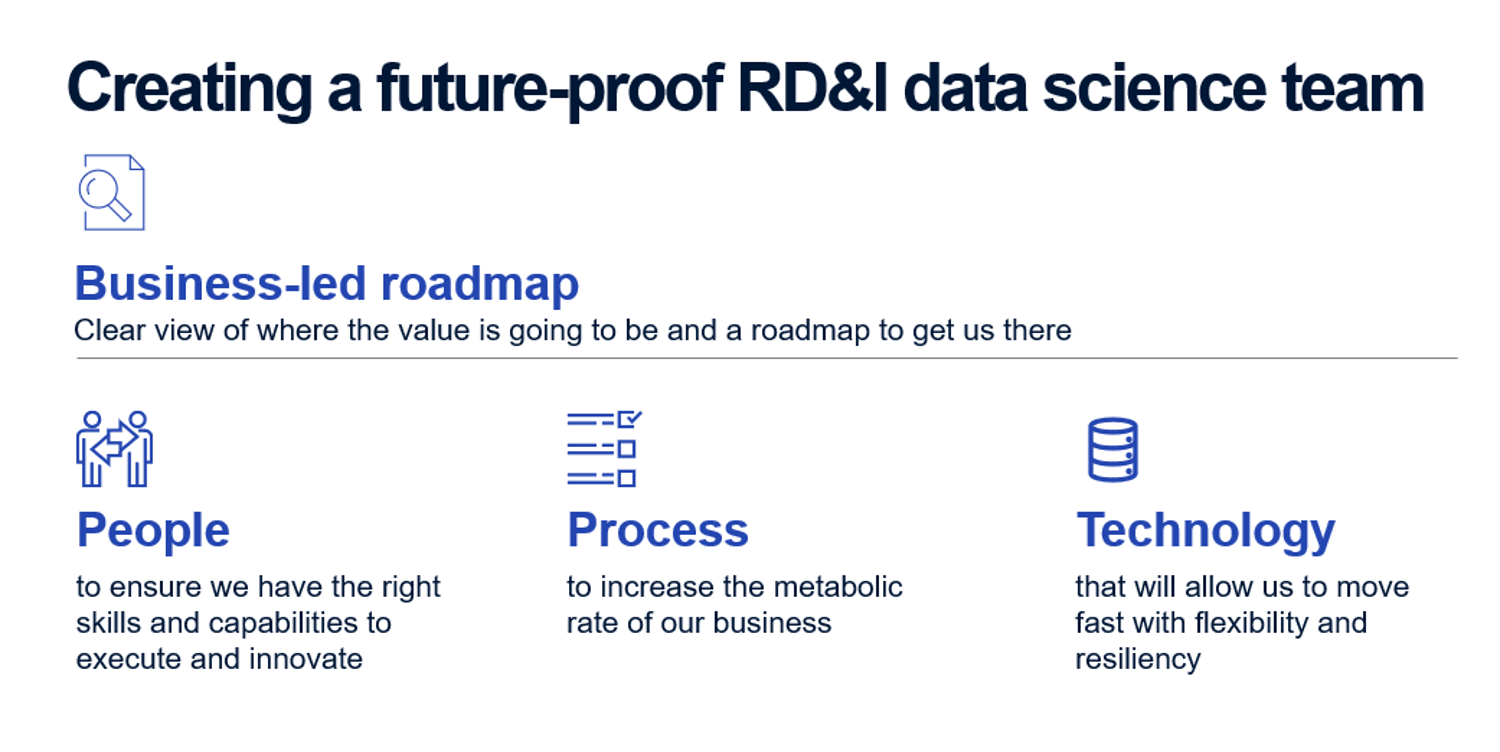 Creating a future-proof RD&I data science team

Business-led roadmap
Clear view of where the value is going to be and a roadmap to get us there

People
to ensure we have the right skills and capabilities to execute and innovate

Process
to increase the metabolic rate of our business

Technology
that will allow us to move fast with flexibility and resiliency